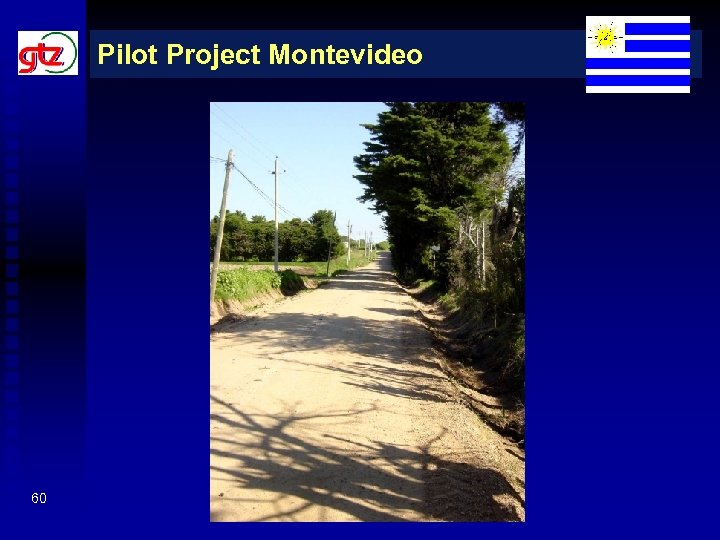 gtz

Pilot Project Montevideo

60